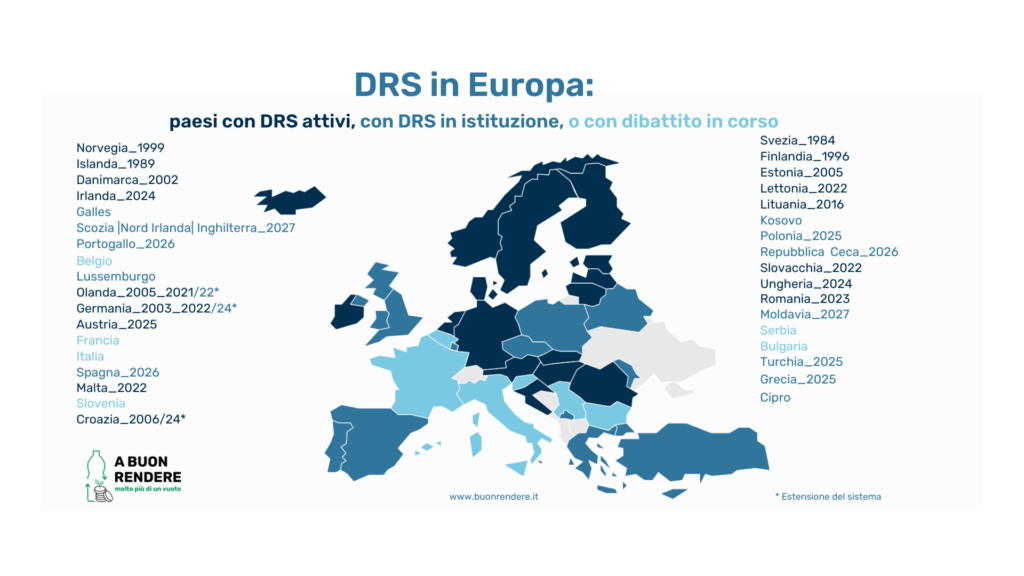 DRS in Europa:

paesi con DRS attivi, con DRS in istituzione, o con dibattito in corso

Norvegia_1999
Islanda_1989
Danimarca_2002
Irlanda_2024
Galles
Scozia |Nord Irlanda| Inghilterra_2027
Portogallo_2026
Belgio
Lussemburgo
Olanda_2005_2021/22*
Germania_2003_2022/24*
Austria_2025
Francia
Italia
Spagna_2026
Malta_2022
Slovenia
Croazia_2006/24*

Svezia_1984
Finlandia_1996
Estonia_2005
Lettonia_2022
Lituania_2016
Kosovo
Polonia_2025
Repubblica Ceca_2026
Slovacchia_2022
Ungheria_2024
Romania_2023
Moldavia_2027
Serbia
Bulgaria
Turchia_2025
Grecia_2025
Cipro

A BUON RENDERE
molto più di un vuoto

www.buonrendere.it

* Estensione del sistema